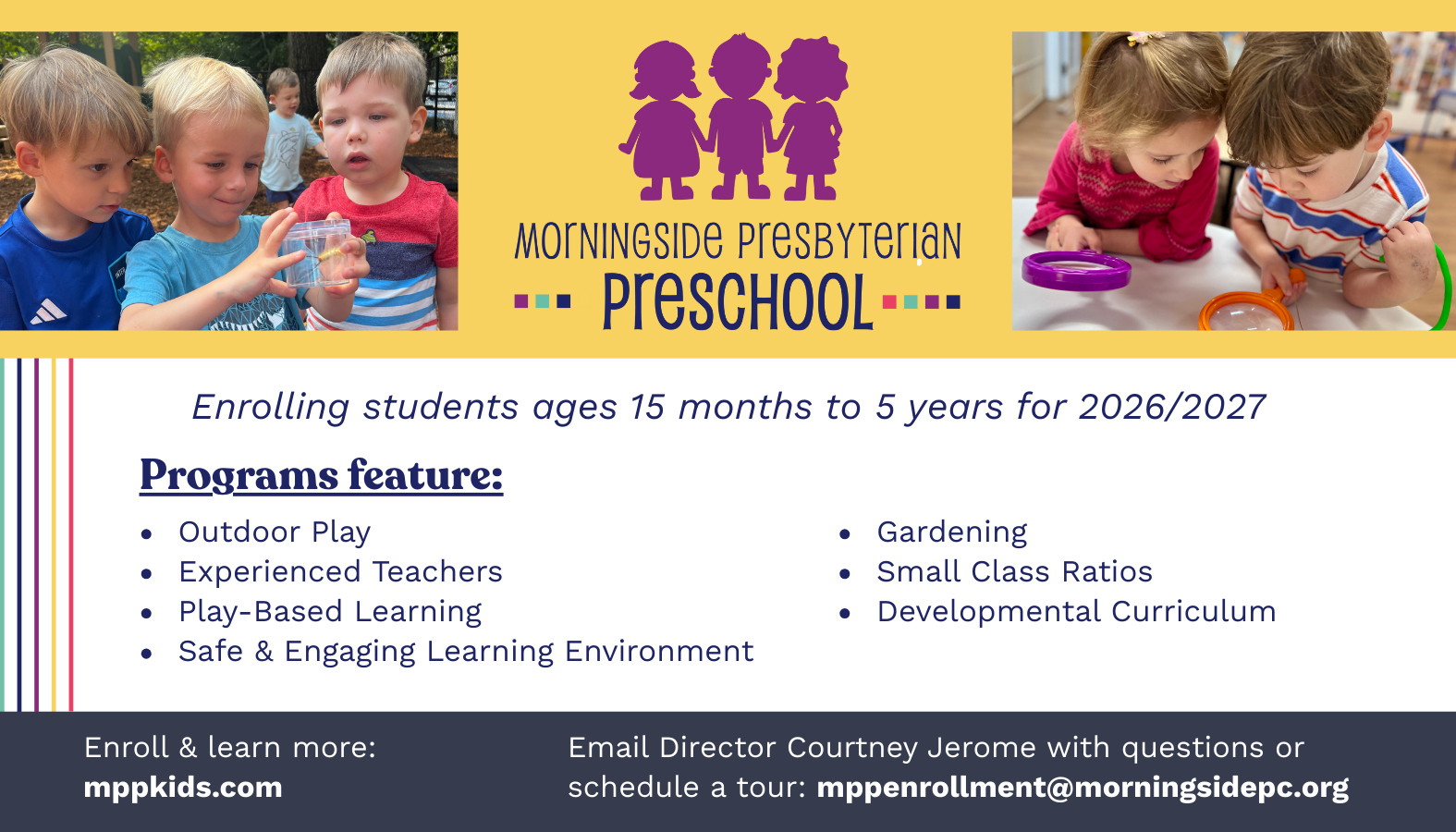 MORNINGSIDE PRESBYTERIAN
PRESCHOOL

Enrolling students ages 15 months to 5 years for 2026/2027

Programs feature:

- Outdoor Play
- Experienced Teachers
- Play-Based Learning
- Safe & Engaging Learning Environment

- Gardening
- Small Class Ratios
- Developmental Curriculum

Enroll & learn more:
mppkids.com

Email Director Courtney Jerome with questions or schedule a tour: mppenrollment@morningsidepc.org